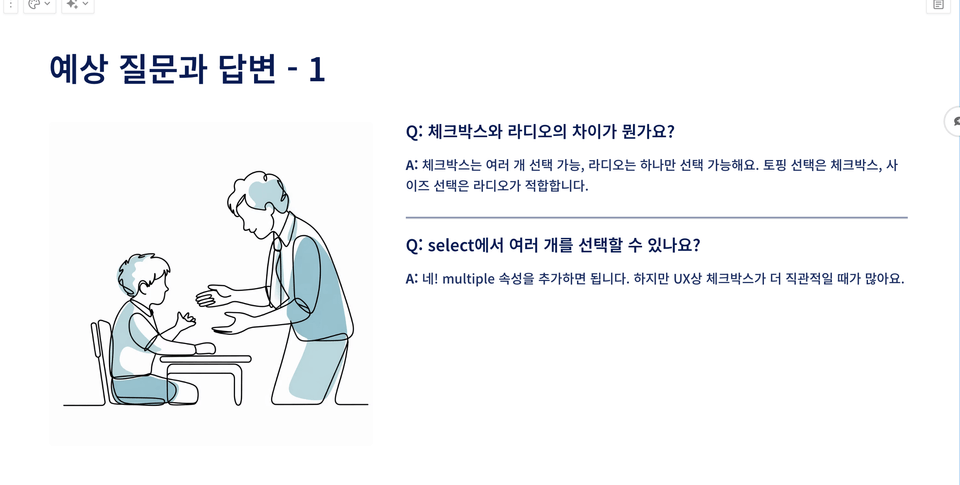 예상 질문과 답변 - 1

Q: 체크박스와 라디오의 차이가 뭔가요?

A: 체크박스는 여러 개 선택 가능, 라디오는 하나만 선택 가능해요. 토핑 선택은 체크박스, 사이즈 선택은 라디오가 적합합니다.

Q: select에서 여러 개를 선택할 수 있나요?

A: 네! multiple 속성을 추가하면 됩니다. 하지만 UX상 체크박스가 더 직관적일 때가 많아요.